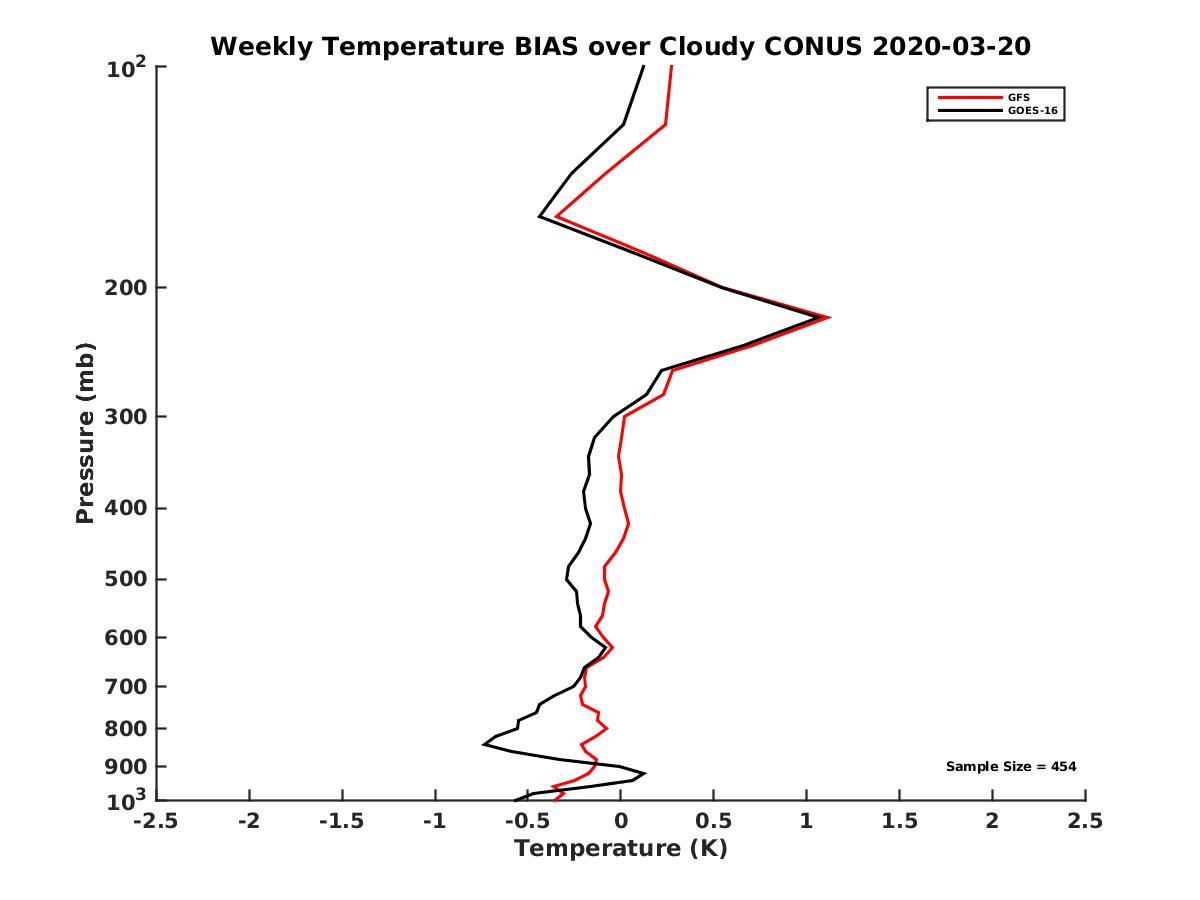 Weekly Temperature BIAS over Cloudy CONUS 2020-03-20

GFS
GOES-16

Pressure (mb)

$10^2$
200
300
400
500
600
700
800
900
$10^3$

Sample Size = 454

-2.5
-2
-1.5
-1
-0.5
0
0.5
1
1.5
2
2.5

Temperature (K)